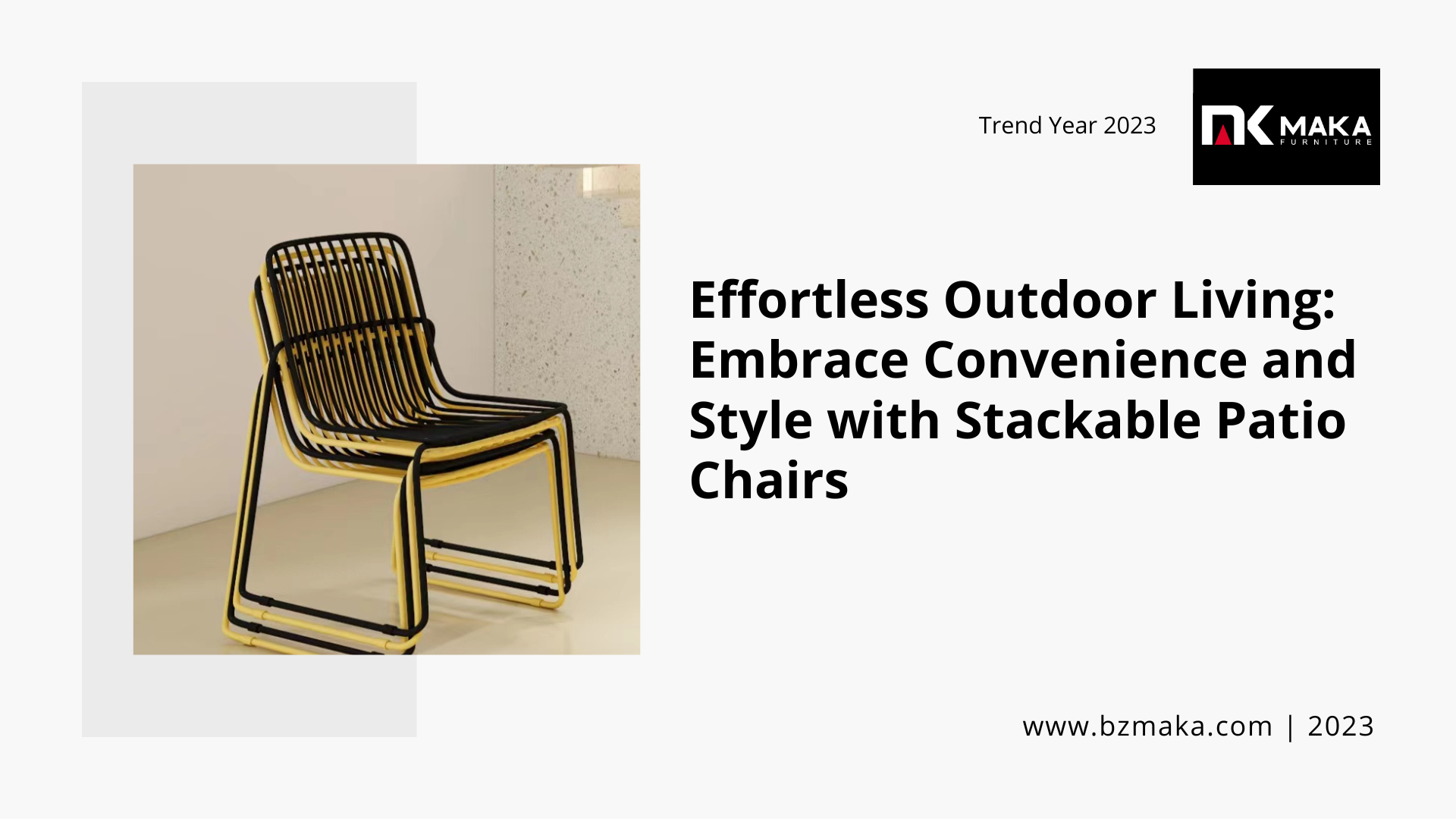 Trend Year 2023

MK MAKA FURNITURE

Effortless Outdoor Living: Embrace Convenience and Style with Stackable Patio Chairs

www.bzmaka.com | 2023